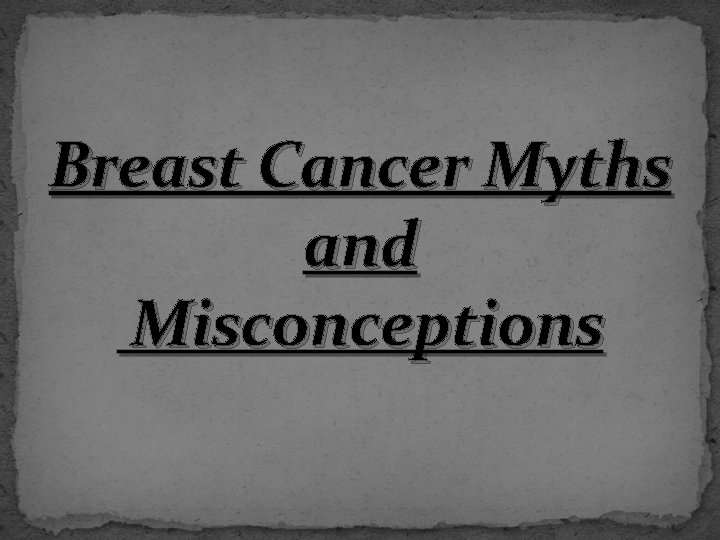 Breast Cancer Myths
and
Misconceptions